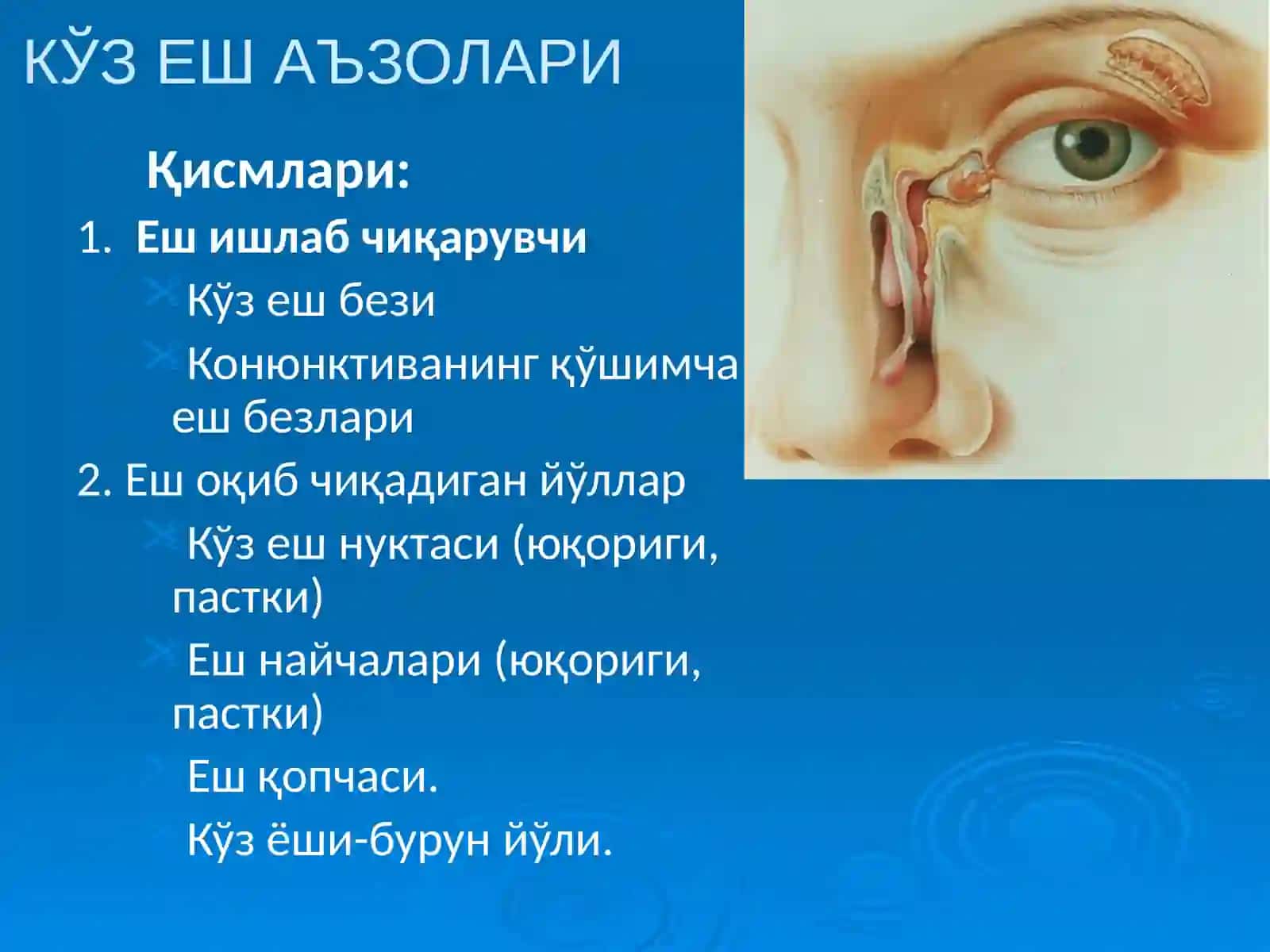 КЎЗ ЕШ АЪЗОЛАРИ

Қисмлари:

1. Еш ишлаб чиқарувчи

Кўз еш бези

Конюнктиванинг қўшимча еш безлари

2. Еш оқиб чиқадиган йўллар

Кўз еш нуктаси (юқориги, пастки)

Еш найчалари (юқориги, пастки)

Еш қопчаси.

Кўз ёши-бурун йўли.